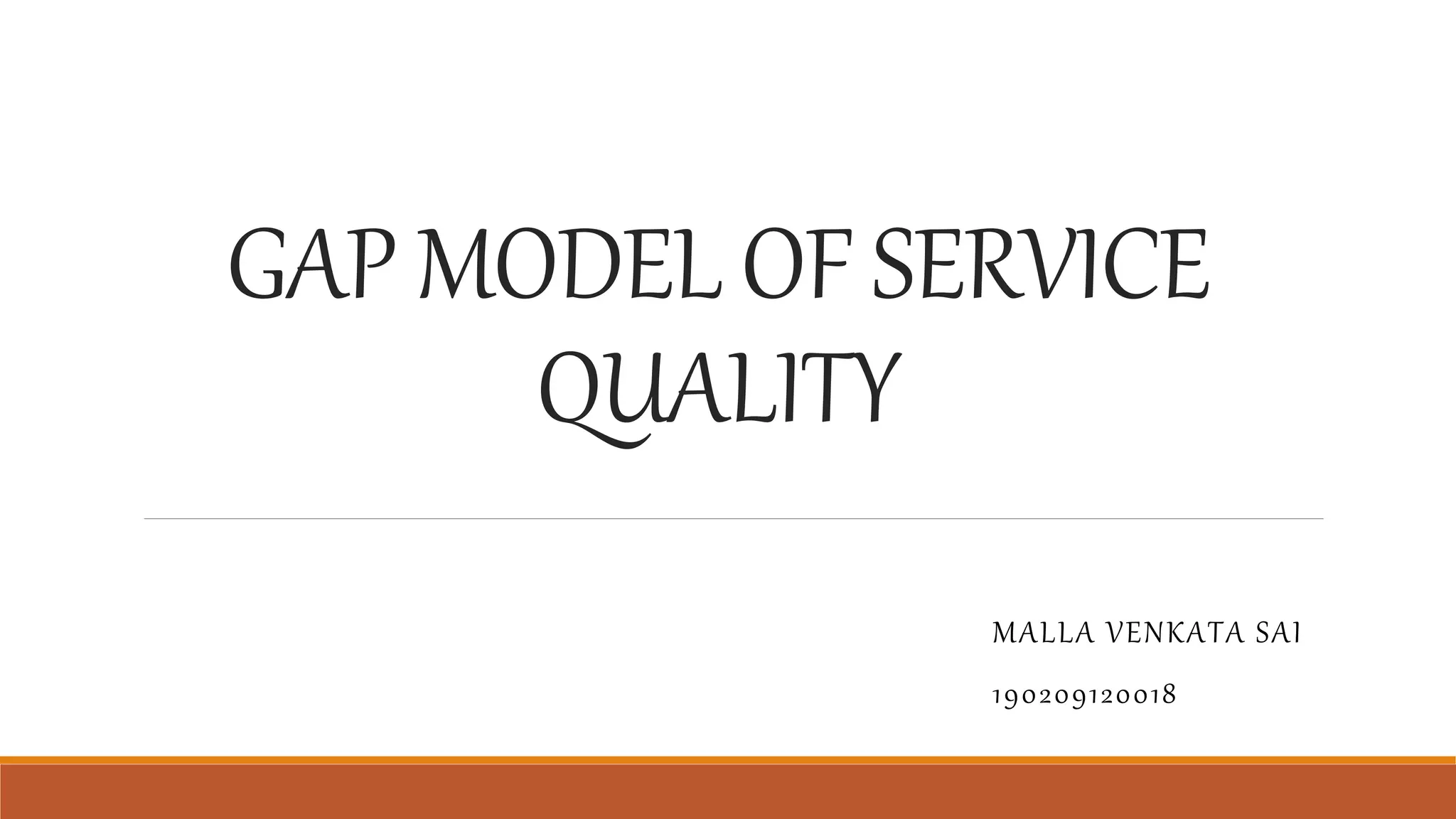 GAP MODEL OF SERVICE QUALITY

MALLA VENKATA SAI

190209120018